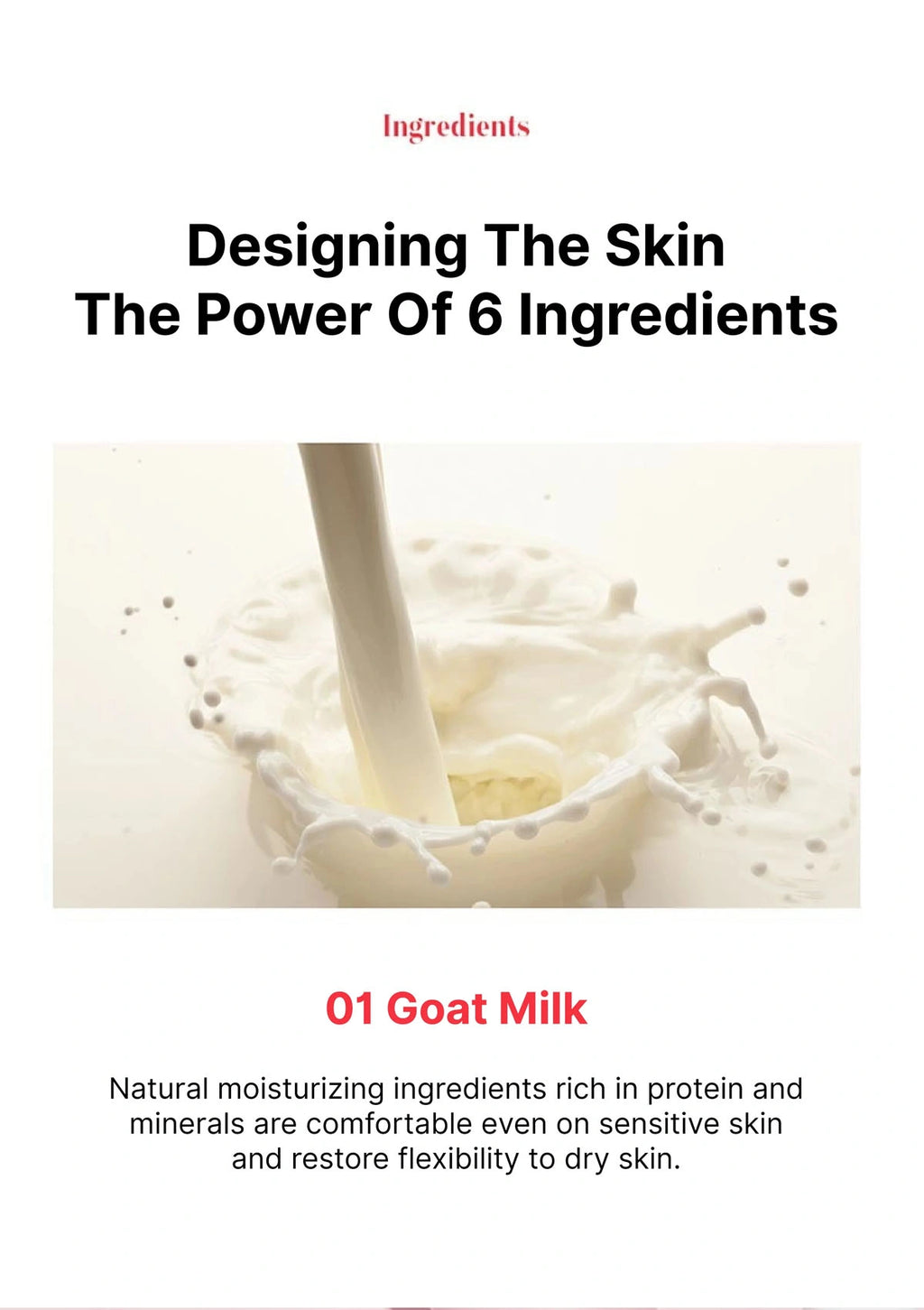 Ingredients

Designing The Skin
The Power Of 6 Ingredients

01 Goat Milk

Natural moisturizing ingredients rich in protein and minerals are comfortable even on sensitive skin and restore flexibility to dry skin.